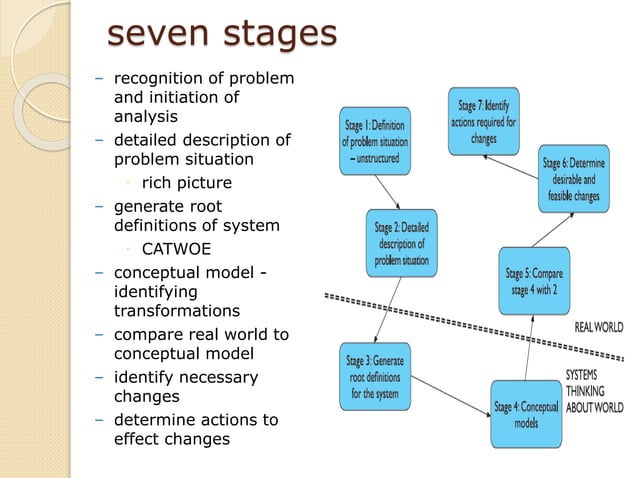 seven stages

– recognition of problem and initiation of analysis
– detailed description of problem situation
  · rich picture
– generate root definitions of system
  · CATWOE
– conceptual model - identifying transformations
– compare real world to conceptual model
– identify necessary changes
– determine actions to effect changes

Stage 1: Definition of problem situation – unstructured

Stage 2: Detailed description of problem situation

Stage 3: Generate root definitions for the system

Stage 4: Conceptual models

Stage 5: Compare stage 4 with 2

Stage 6: Determine desirable and feasible changes

Stage 7: Identify actions required for changes

REAL WORLD

SYSTEMS THINKING ABOUT WORLD